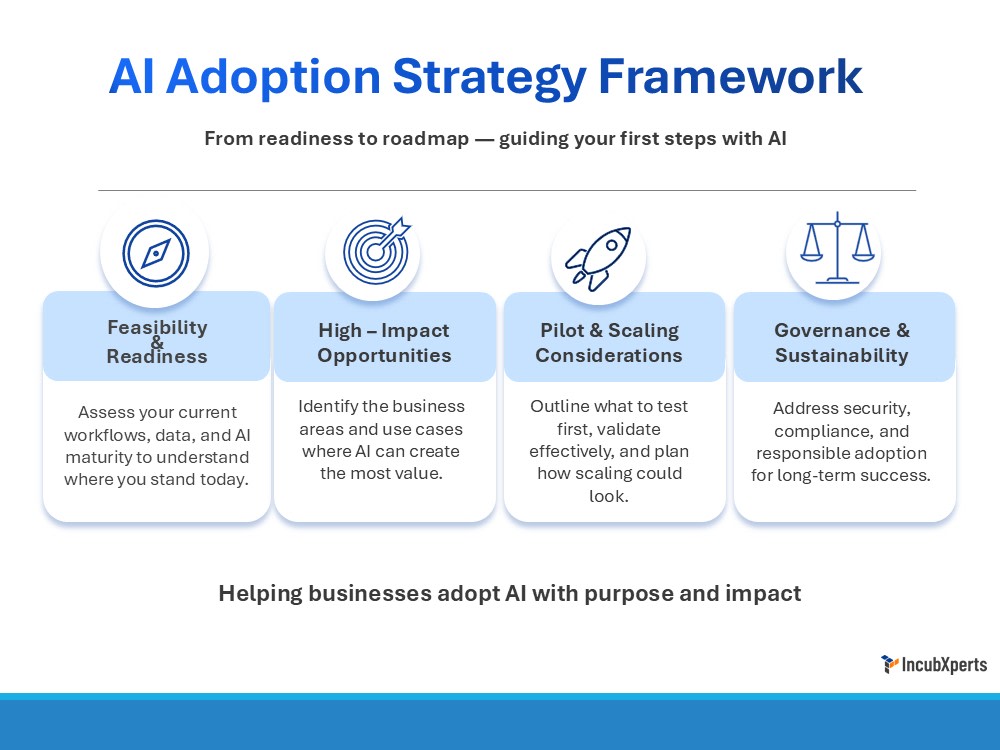 AI Adoption Strategy Framework

From readiness to roadmap — guiding your first steps with AI

Feasibility & Readiness

Assess your current workflows, data, and AI maturity to understand where you stand today.

High – Impact Opportunities

Identify the business areas and use cases where AI can create the most value.

Pilot & Scaling Considerations

Outline what to test first, validate effectively, and plan how scaling could look.

Governance & Sustainability

Address security, compliance, and responsible adoption for long-term success.

Helping businesses adopt AI with purpose and impact

IncubXperts